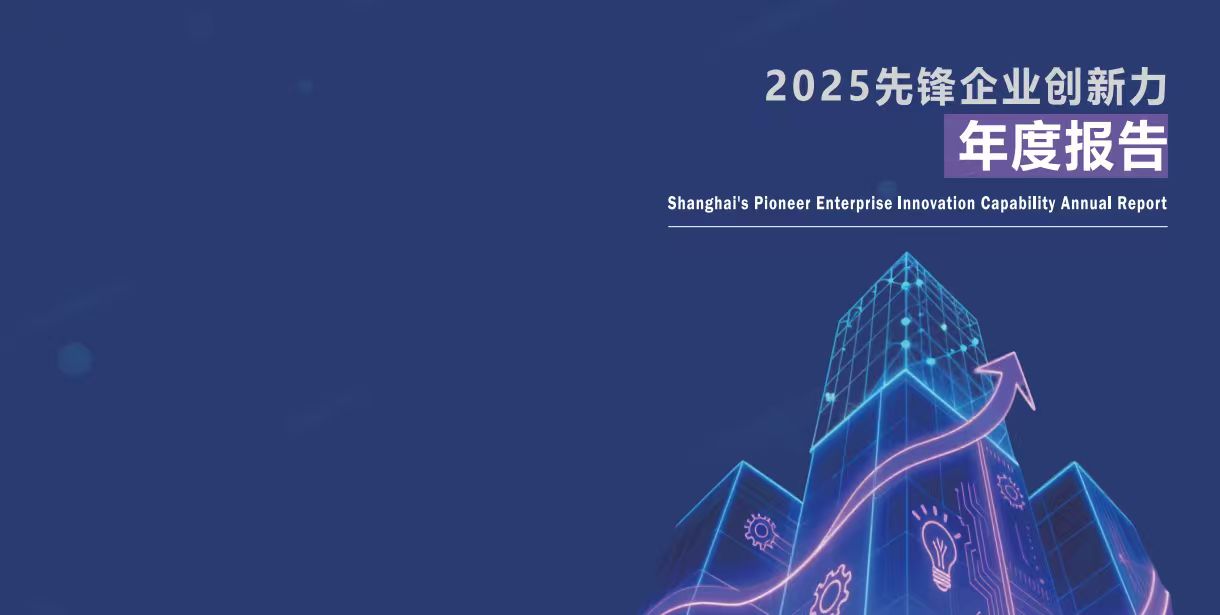 2025先锋企业创新力

年度报告

Shanghai's Pioneer Enterprise Innovation Capability Annual Report